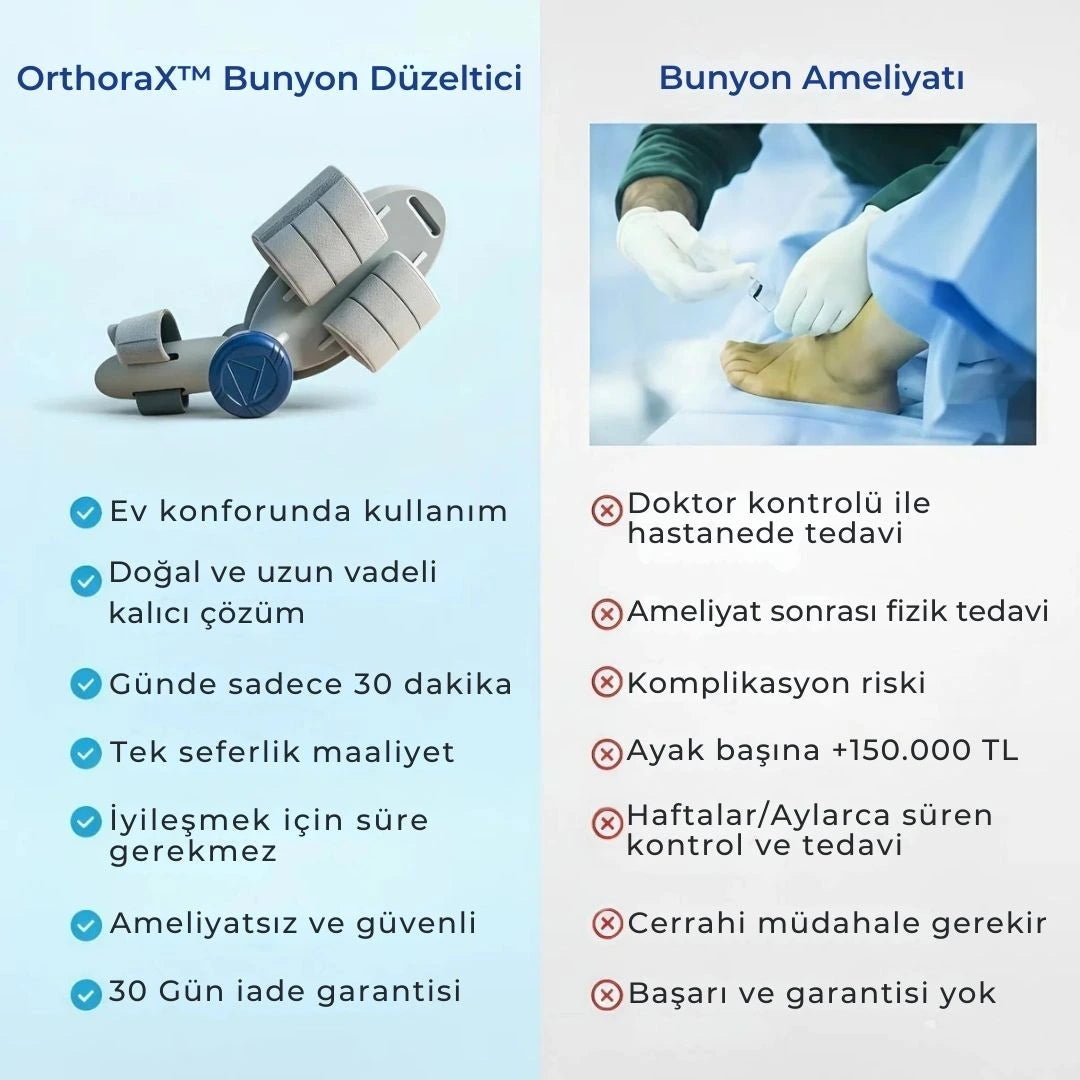 OrthoraX™ Bunyon Düzeltici

Ev konforunda kullanım

Doğal ve uzun vadeli kalıcı çözüm

Günde sadece 30 dakika

Tek seferlik maaliyet

İyileşmek için süre gerekmez

Ameliyatsız ve güvenli

30 Gün iade garantisi

Bunyon Ameliyatı

Doktor kontrolü ile hastanede tedavi

Ameliyat sonrası fizik tedavi

Komplikasyon riski

Ayak başına +150.000 TL

Haftalar/Aylarca süren kontrol ve tedavi

Cerrahi müdahale gerekir

Başarı ve garantisi yok